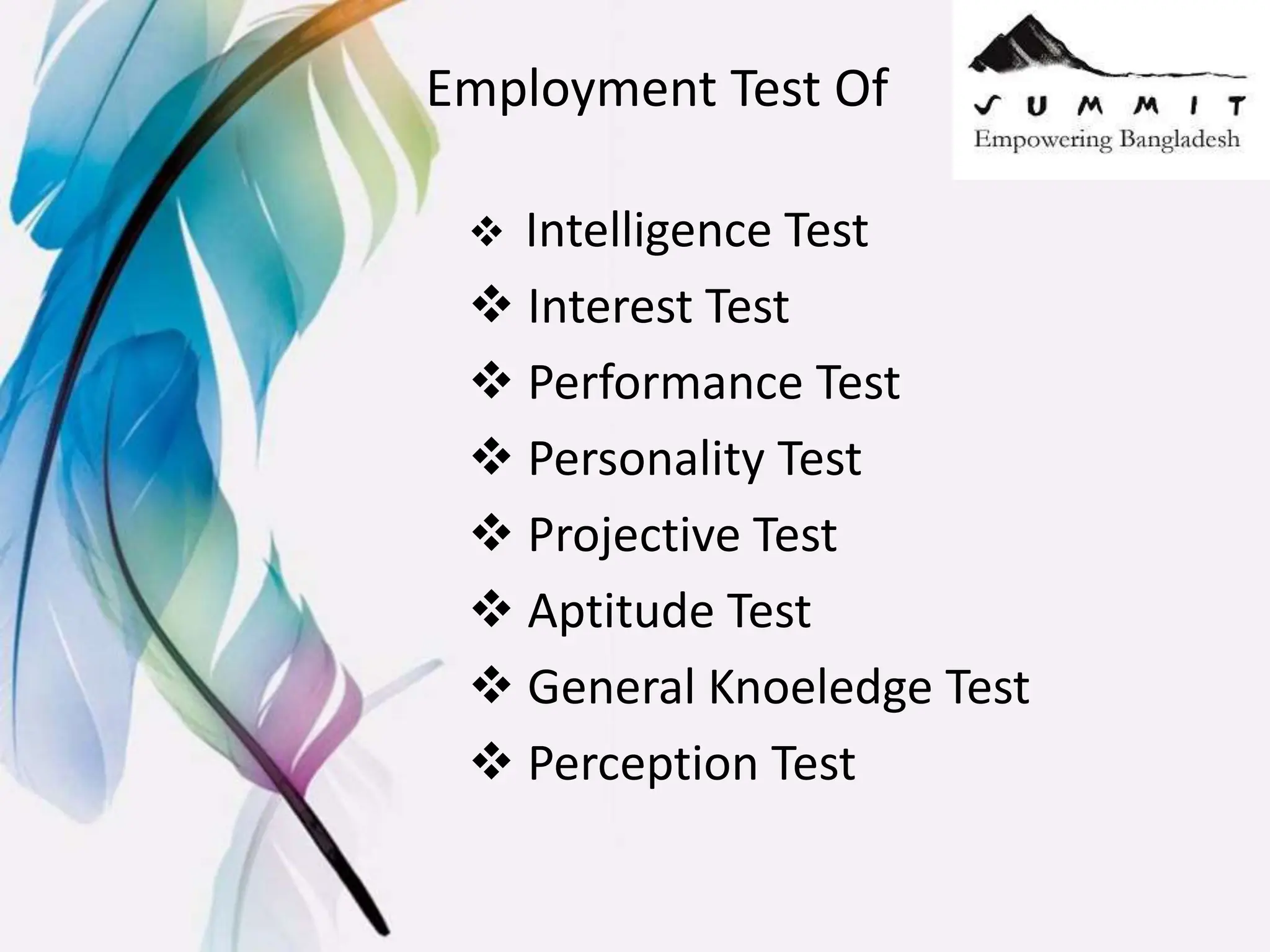 Employment Test Of

SUMMIT
Empowering Bangladesh

❖ Intelligence Test
❖ Interest Test
❖ Performance Test
❖ Personality Test
❖ Projective Test
❖ Aptitude Test
❖ General Knoeledge Test
❖ Perception Test